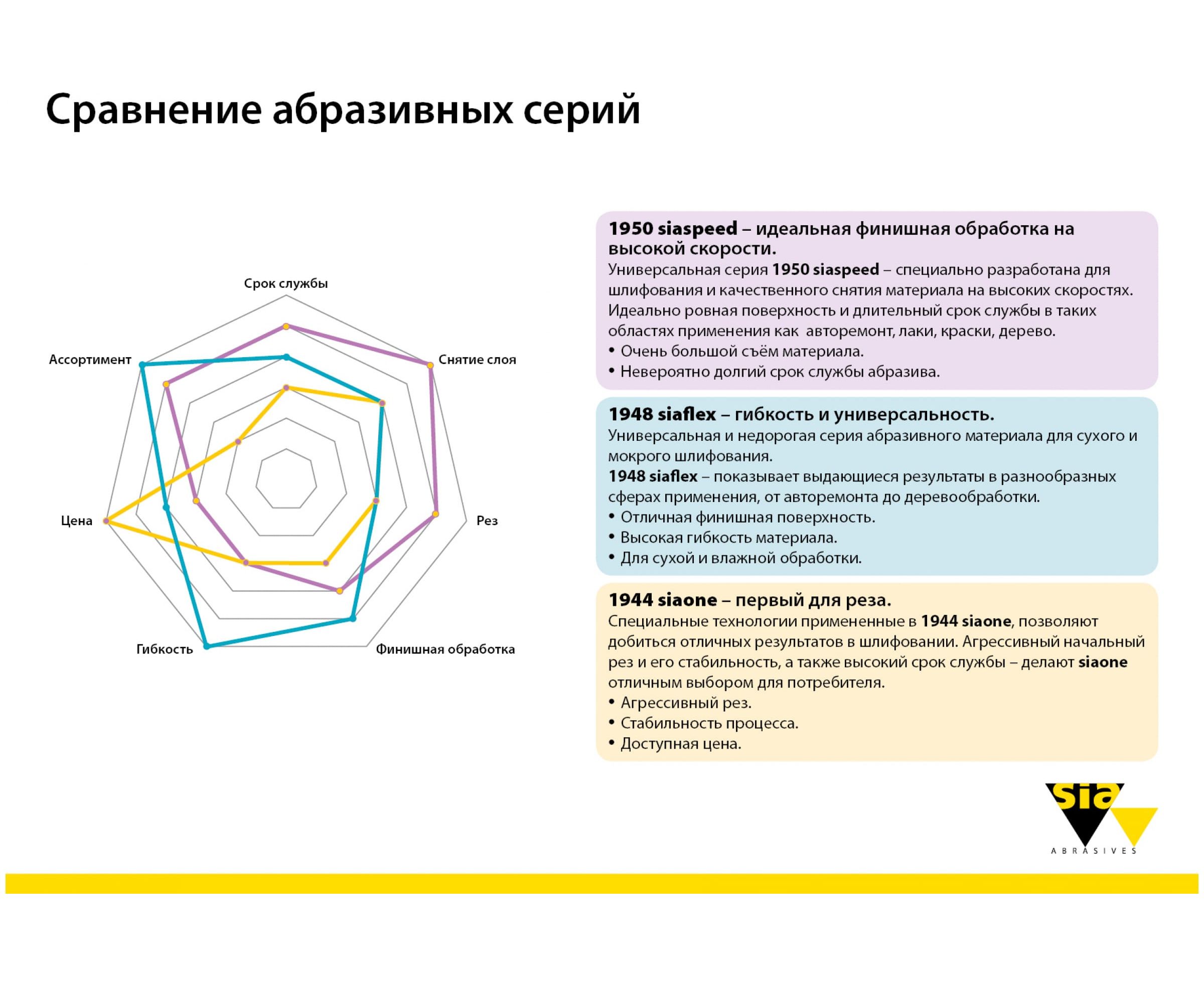 Сравнение абразивных серий

Срок службы

Снятие слоя

Рез

Финишная обработка

Гибкость

Цена

Ассортимент

1950 siaspeed – идеальная финишная обработка на высокой скорости.
Универсальная серия 1950 siaspeed – специально разработана для шлифования и качественного снятия материала на высоких скоростях. Идеально ровная поверхность и длительный срок службы в таких областях применения как авторемонт, лаки, краски, дерево.
• Очень большой съём материала.
• Невероятно долгий срок службы абразива.

1948 siaflex – гибкость и универсальность.
Универсальная и недорогая серия абразивного материала для сухого и мокрого шлифования.
1948 siaflex – показывает выдающиеся результаты в разнообразных сферах применения, от авторемонта до деревообработки.
• Отличная финишная поверхность.
• Высокая гибкость материала.
• Для сухой и влажной обработки.

1944 siaone – первый для реза.
Специальные технологии примененные в 1944 siaone, позволяют добиться отличных результатов в шлифовании. Агрессивный начальный рез и его стабильность, а также высокий срок службы – делают siaone отличным выбором для потребителя.
• Агрессивный рез.
• Стабильность процесса.
• Доступная цена.

sia
ABRASIVES